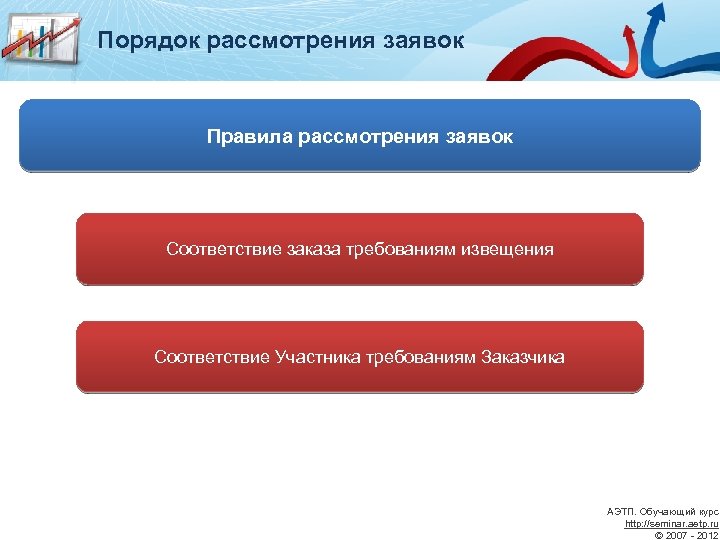 Порядок рассмотрения заявок

Правила рассмотрения заявок

Соответствие заказа требованиям извещения

Соответствие Участника требованиям Заказчика

АЭТП. Обучающий курс
http://seminar.aetp.ru
© 2007 - 2012